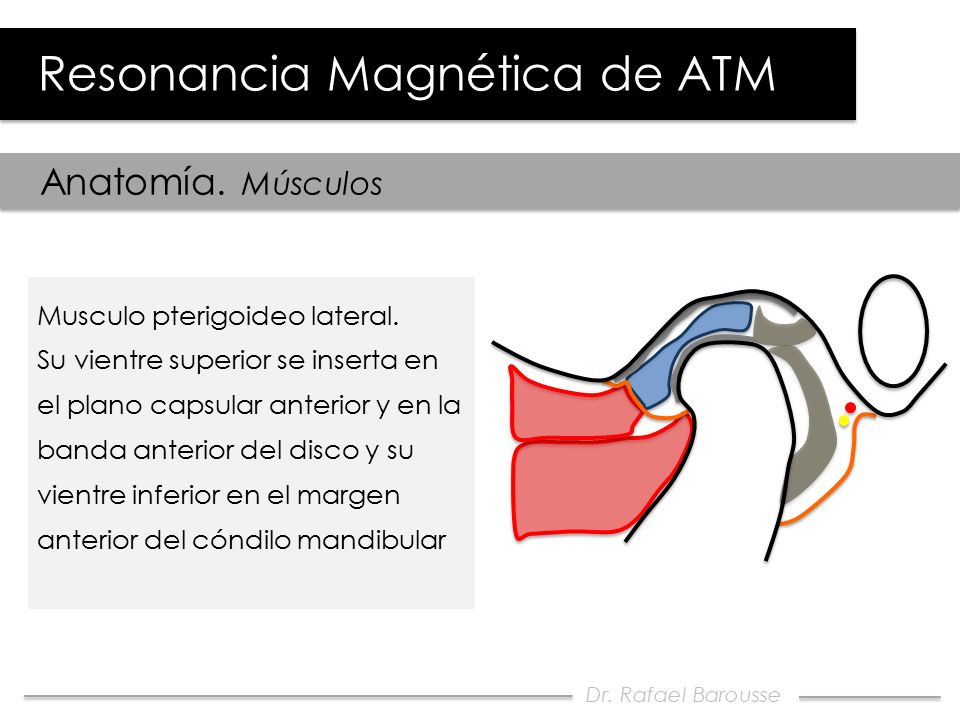 Resonancia Magnética de ATM

Anatomía. Músculos

Musculo pterigoideo lateral.
Su vientre superior se inserta en el plano capsular anterior y en la banda anterior del disco y su vientre inferior en el margen anterior del cóndilo mandibular

Dr. Rafael Barousse